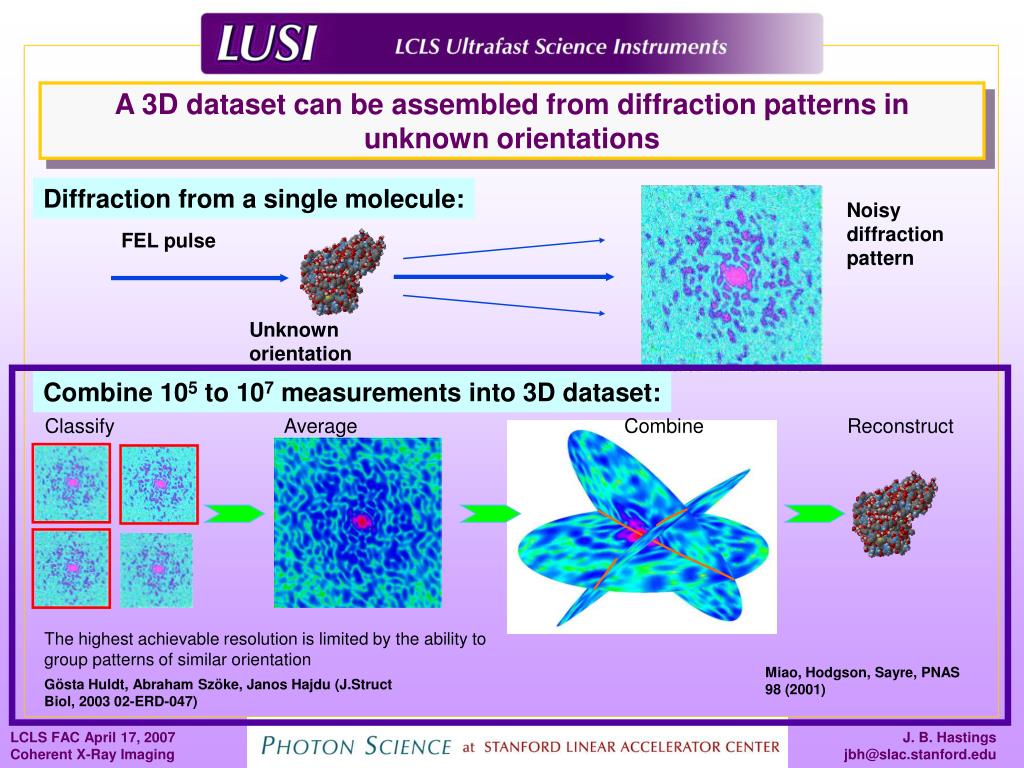 LUSI LCLS Ultrafast Science Instruments

A 3D dataset can be assembled from diffraction patterns in unknown orientations

Diffraction from a single molecule:

FEL pulse

Unknown orientation

Noisy diffraction pattern

Combine $10^5$ to $10^7$ measurements into 3D dataset:

Classify

Average

Combine

Reconstruct

The highest achievable resolution is limited by the ability to group patterns of similar orientation

Gösta Huldt, Abraham Szöke, Janos Hajdu (J.Struct Biol, 2003 02-ERD-047)

Miao, Hodgson, Sayre, PNAS 98 (2001)

LCLS FAC April 17, 2007
Coherent X-Ray Imaging

PHOTON SCIENCE at STANFORD LINEAR ACCELERATOR CENTER

J. B. Hastings
jbh@slac.stanford.edu